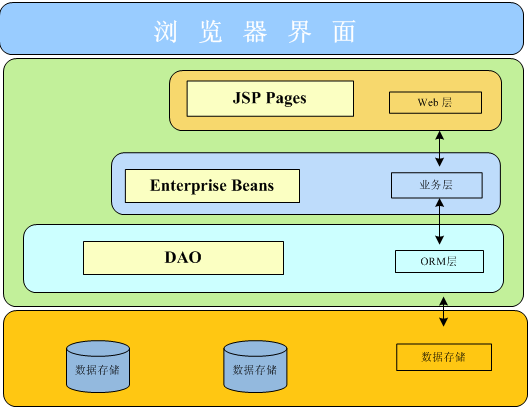 浏 览 器 界 面

JSP Pages

Web 层

Enterprise Beans

业务层

DAO

ORM层

数据存储

数据存储

数据存储